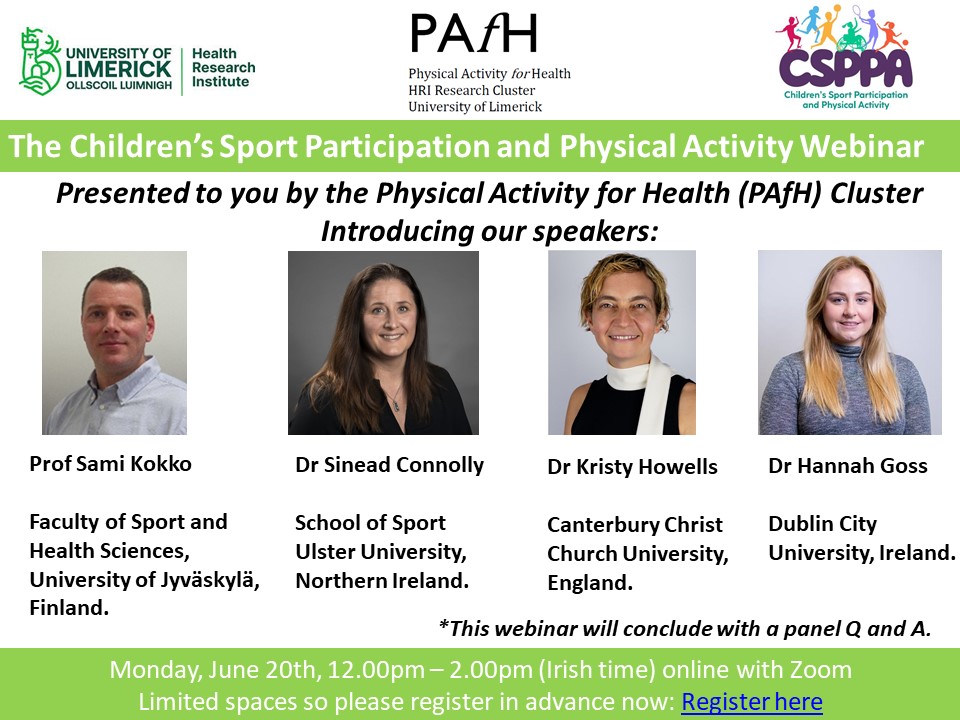 UNIVERSITY OF LIMERICK
OLLSCOIL LUIMNIGH
Health Research Institute

PAfH
Physical Activity for Health
HRI Research Cluster
University of Limerick

CSPPA
Children's Sport Participation and Physical Activity

The Children's Sport Participation and Physical Activity Webinar

Presented to you by the Physical Activity for Health (PAfH) Cluster
Introducing our speakers:

Prof Sami Kokko

Faculty of Sport and Health Sciences, University of Jyväskylä, Finland.

Dr Sinead Connolly

School of Sport Ulster University, Northern Ireland.

Dr Kristy Howells

Canterbury Christ Church University, England.

Dr Hannah Goss

Dublin City University, Ireland.

*This webinar will conclude with a panel Q and A.

Monday, June 20th, 12.00pm – 2.00pm (Irish time) online with Zoom
Limited spaces so please register in advance now: Register here